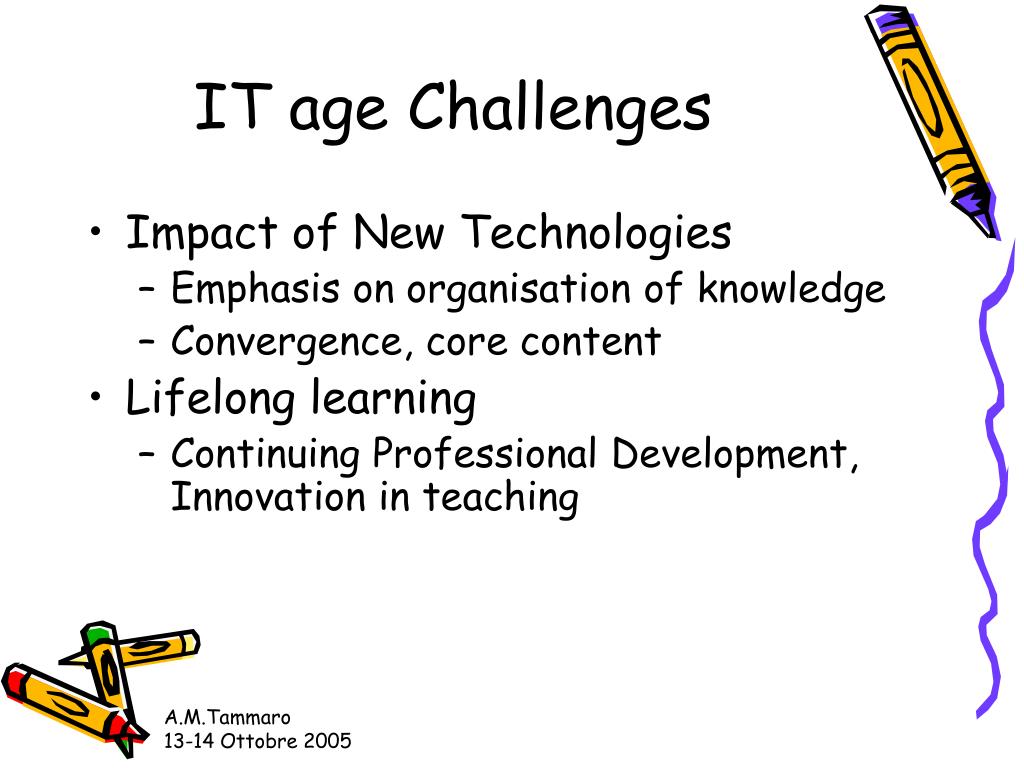 IT age Challenges

• Impact of New Technologies
  – Emphasis on organisation of knowledge
  – Convergence, core content
• Lifelong learning
  – Continuing Professional Development, Innovation in teaching

A.M.Tammaro
13-14 Ottobre 2005